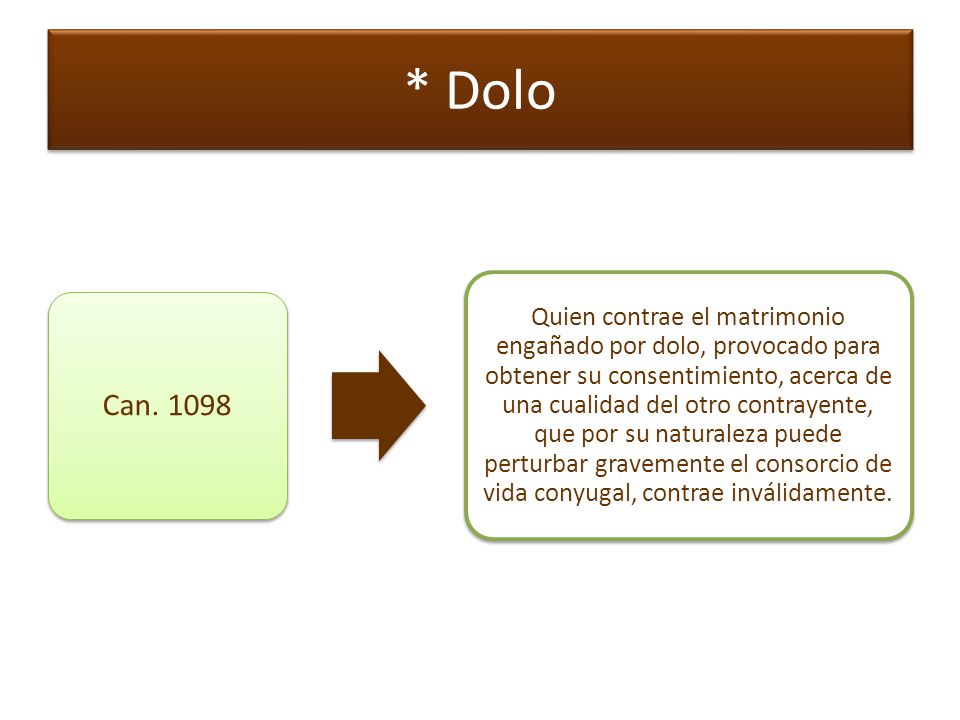 * Dolo

Can. 1098

Quien contrae el matrimonio engañado por dolo, provocado para obtener su consentimiento, acerca de una cualidad del otro contrayente, que por su naturaleza puede perturbar gravemente el consorcio de vida conyugal, contrae inválidamente.